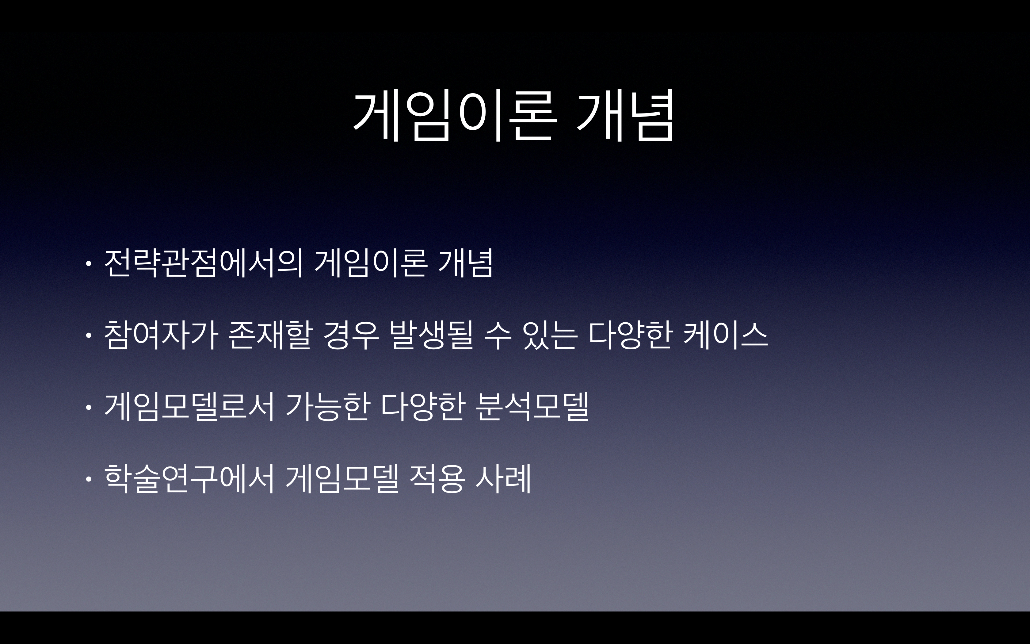 게임이론 개념

• 전략관점에서의 게임이론 개념

• 참여자가 존재할 경우 발생될 수 있는 다양한 케이스

• 게임모델로서 가능한 다양한 분석모델

• 학술연구에서 게임모델 적용 사례